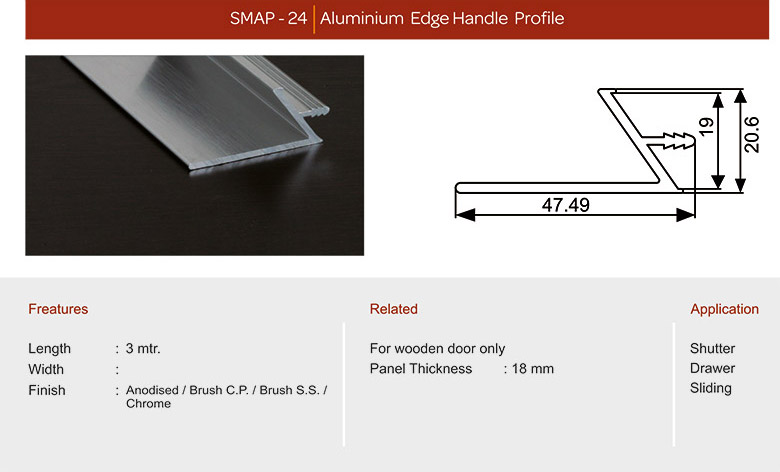 SMAP - 24 | Aluminium Edge Handle Profile

19

20.6

47.49

Freatures

Length : 3 mtr.
Width :
Finish : Anodised / Brush C.P. / Brush S.S. / Chrome

Related

For wooden door only
Panel Thickness : 18 mm

Application

Shutter
Drawer
Sliding